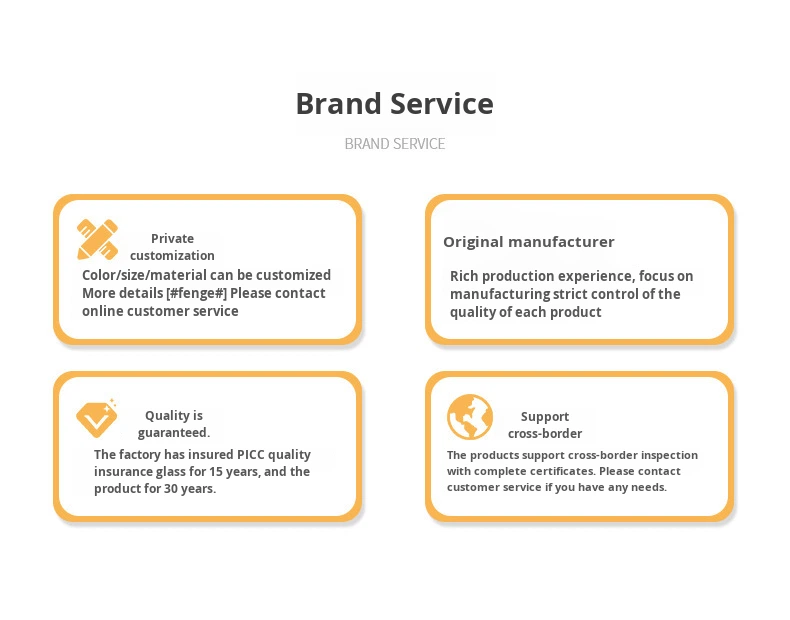 Brand Service

BRAND SERVICE

Private customization

Color/size/material can be customized More details [#fenge#] Please contact online customer service

Original manufacturer

Rich production experience, focus on manufacturing strict control of the quality of each product

Quality is guaranteed.

The factory has insured PICC quality insurance glass for 15 years, and the product for 30 years.

Support cross-border

The products support cross-border inspection with complete certificates. Please contact customer service if you have any needs.